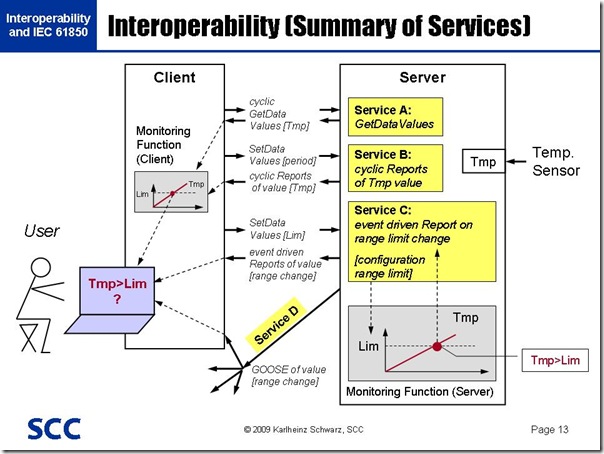 Interoperability and IEC 61850

Interoperability (Summary of Services)

Client

Monitoring Function (Client)

Lim

Tmp

User

Tmp>Lim
?

cyclic GetData Values [Tmp]

SetData Values [period]

cyclic Reports of value [Tmp]

SetData Values [Lim]

event driven Reports of value [range change]

Service D

GOOSE of value [range change]

Server

Service A:
GetDataValues

Service B:
cyclic Reports of Tmp value

Service C:
event driven Report on range limit change

[configuration range limit]

Tmp

Temp. Sensor

Tmp

Lim

Tmp>Lim

Monitoring Function (Server)

SCC

© 2009 Karlheinz Schwarz, SCC

Page 13